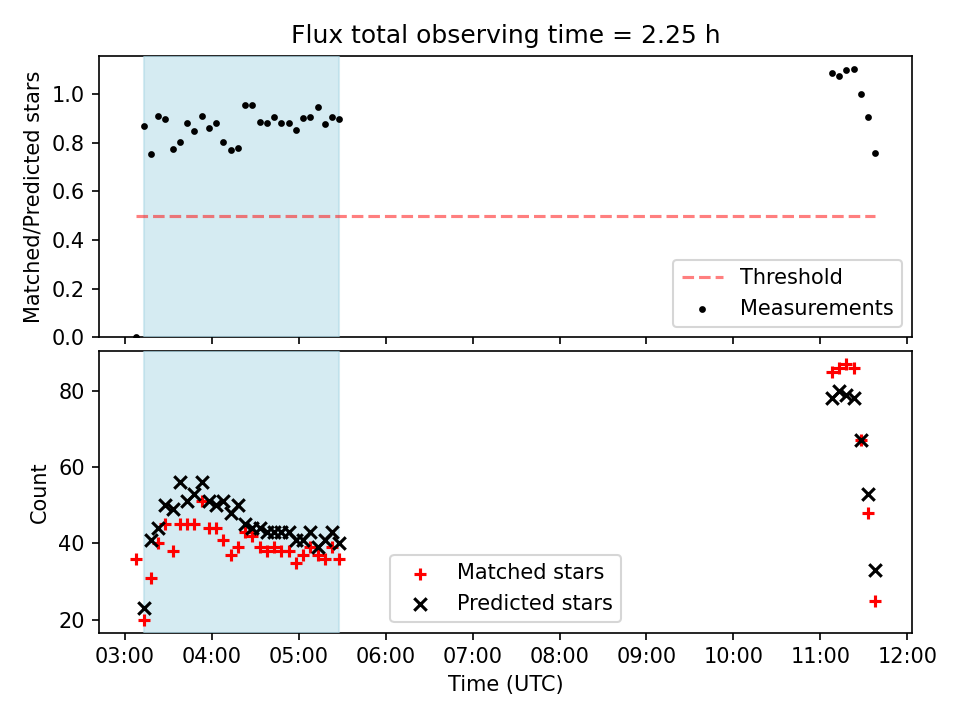 Flux total observing time = 2.25 h

Matched/Predicted stars

1.0
0.8
0.6
0.4
0.2
0.0

Threshold
Measurements

Count

80
60
40
20

Matched stars
Predicted stars

03:00 04:00 05:00 06:00 07:00 08:00 09:00 10:00 11:00 12:00

Time (UTC)